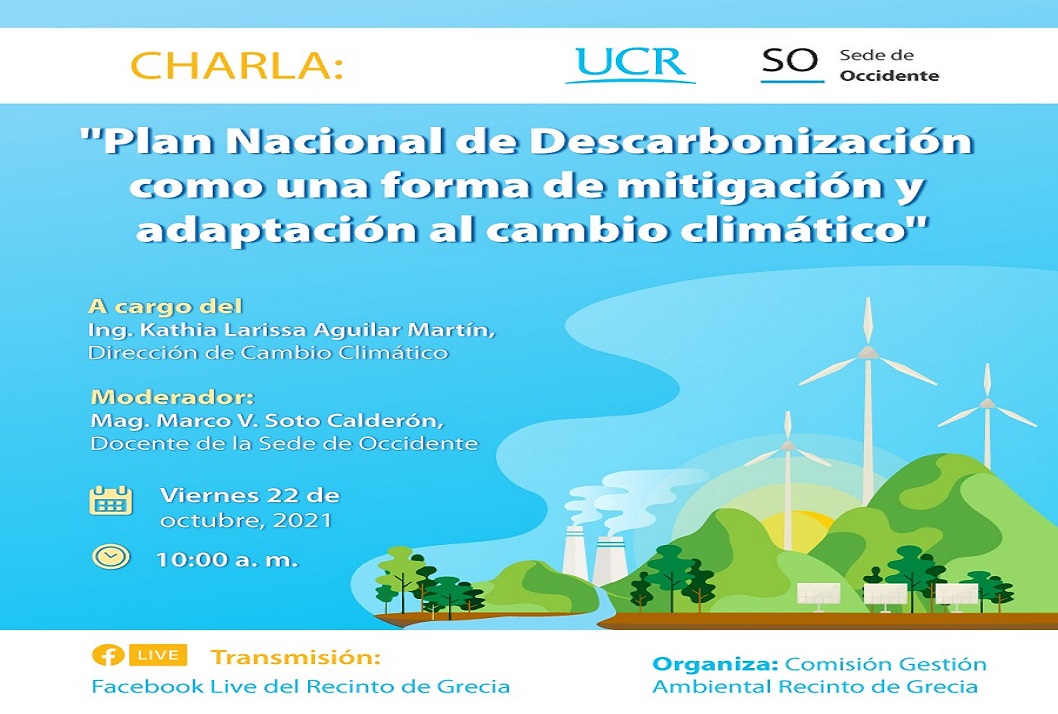 CHARLA:

UCR

SO Sede de Occidente

"Plan Nacional de Descarbonización como una forma de mitigación y adaptación al cambio climático"

A cargo del
Ing. Kathia Larissa Aguilar Martín,
Dirección de Cambio Climático

Moderador:
Mag. Marco V. Soto Calderón,
Docente de la Sede de Occidente

Viernes 22 de octubre, 2021

10:00 a. m.

LIVE Transmisión:
Facebook Live del Recinto de Grecia

Organiza: Comisión Gestión Ambiental Recinto de Grecia